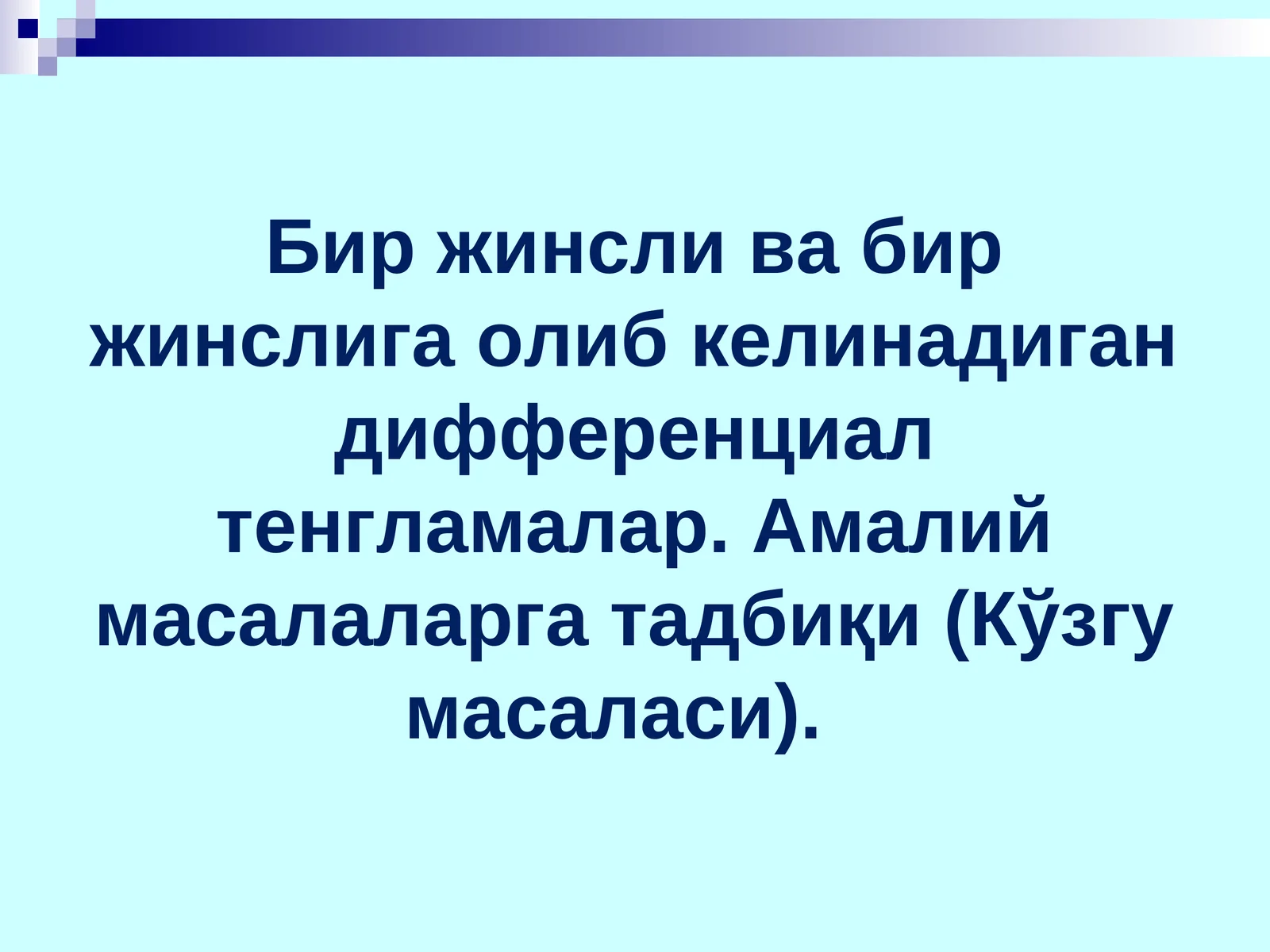 Бир жинсли ва бир жинслига олиб келинадиган дифференциал тенгламалар. Амалий масалаларга тадбиқи (Кўзгу масаласи).